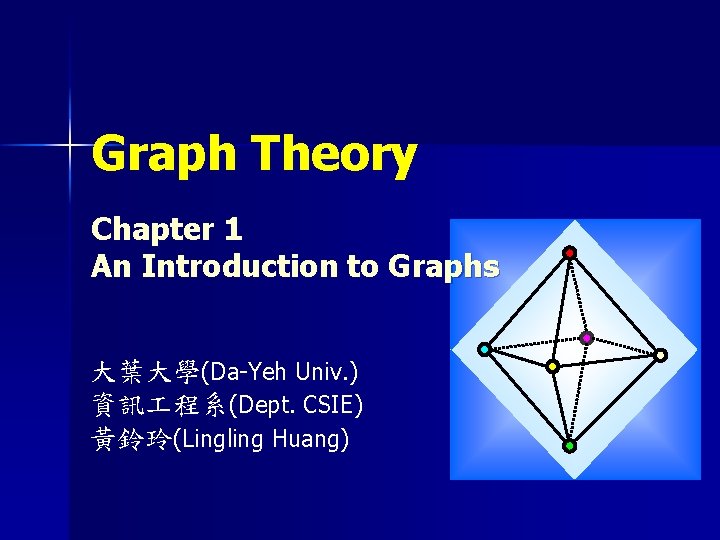 Graph Theory

Chapter 1
An Introduction to Graphs

大葉大學(Da-Yeh Univ.)
資訊工程系(Dept. CSIE)
黃鈴玲(Lingling Huang)